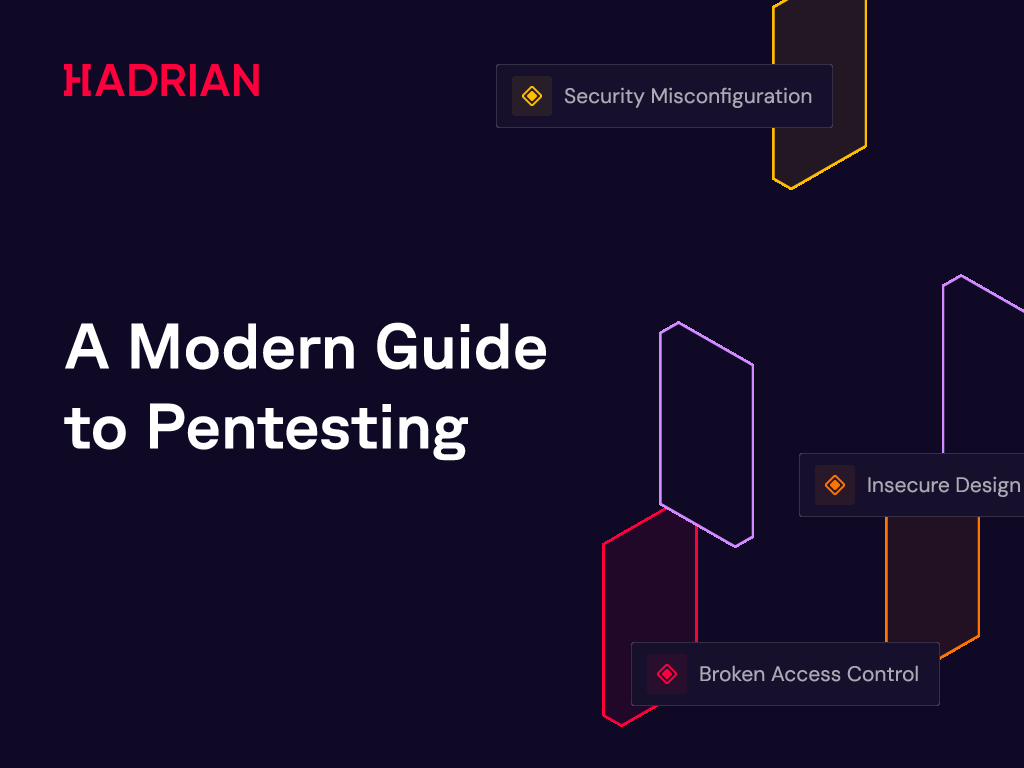 HADRIAN

Security Misconfiguration

A Modern Guide to Pentesting

Insecure Design

Broken Access Control